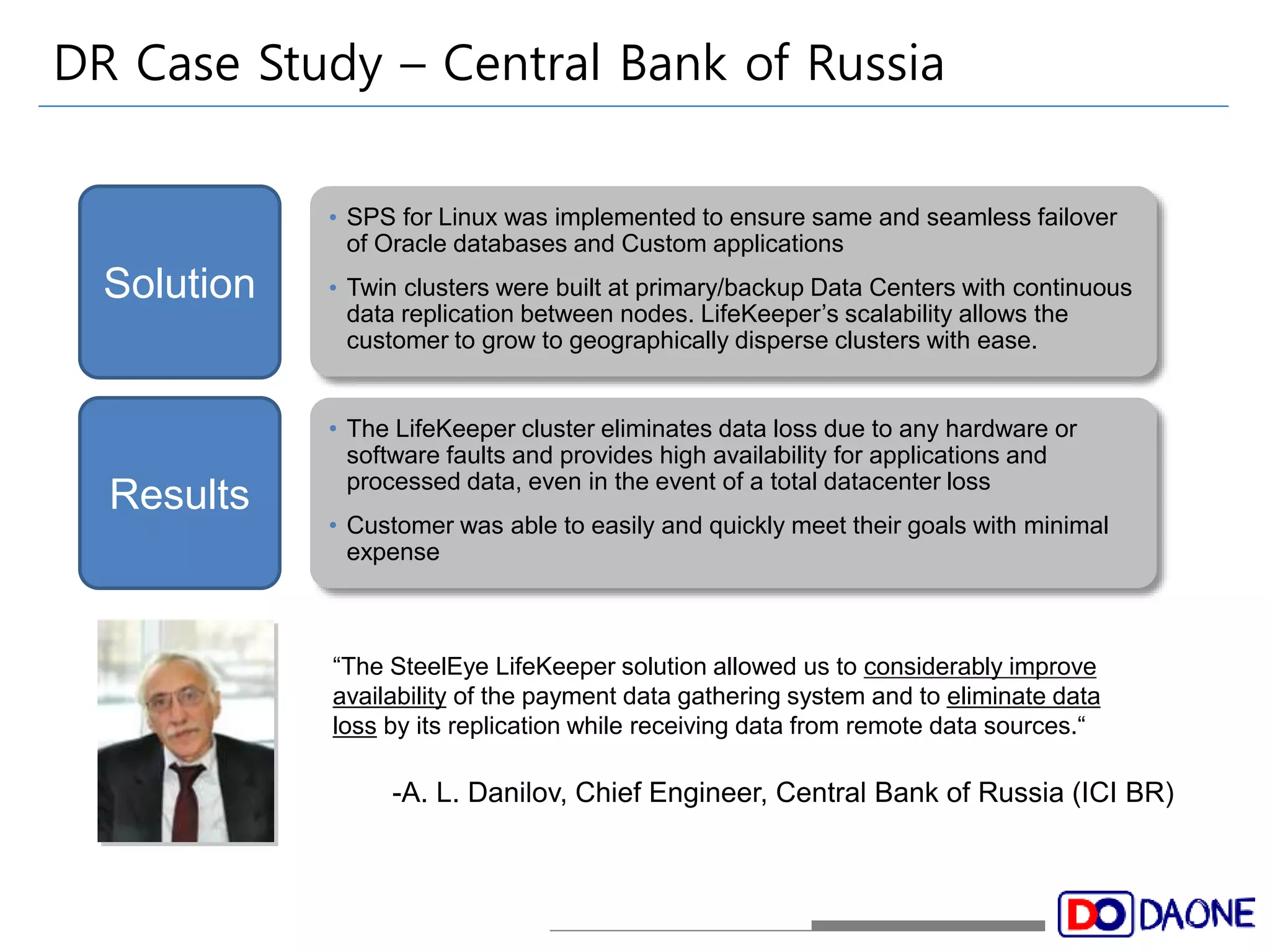 DR Case Study – Central Bank of Russia

Solution

• SPS for Linux was implemented to ensure same and seamless failover of Oracle databases and Custom applications

• Twin clusters were built at primary/backup Data Centers with continuous data replication between nodes. LifeKeeper's scalability allows the customer to grow to geographically disperse clusters with ease.

Results

• The LifeKeeper cluster eliminates data loss due to any hardware or software faults and provides high availability for applications and processed data, even in the event of a total datacenter loss

• Customer was able to easily and quickly meet their goals with minimal expense

"The SteelEye LifeKeeper solution allowed us to considerably improve availability of the payment data gathering system and to eliminate data loss by its replication while receiving data from remote data sources."

-A. L. Danilov, Chief Engineer, Central Bank of Russia (ICI BR)

DO DAONE